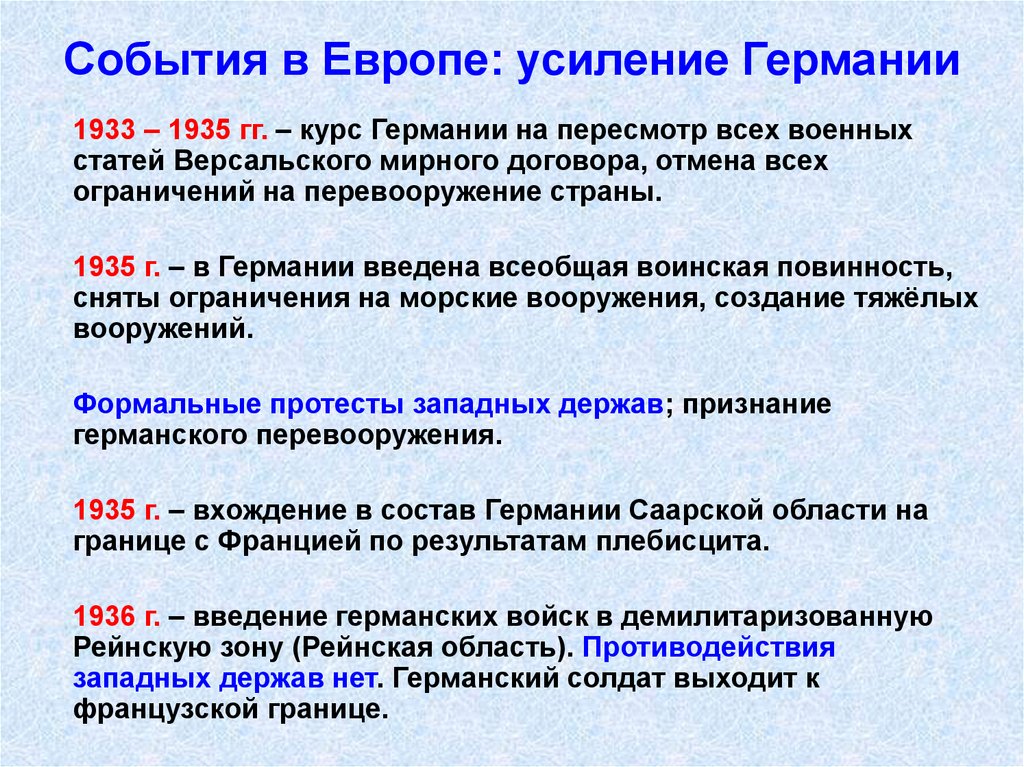 События в Европе: усиление Германии

1933 – 1935 гг. – курс Германии на пересмотр всех военных статей Версальского мирного договора, отмена всех ограничений на перевооружение страны.

1935 г. – в Германии введена всеобщая воинская повинность, сняты ограничения на морские вооружения, создание тяжёлых вооружений.

Формальные протесты западных держав; признание германского перевооружения.

1935 г. – вхождение в состав Германии Саарской области на границе с Францией по результатам плебисцита.

1936 г. – введение германских войск в демилитаризованную Рейнскую зону (Рейнская область). Противодействия западных держав нет. Германский солдат выходит к французской границе.